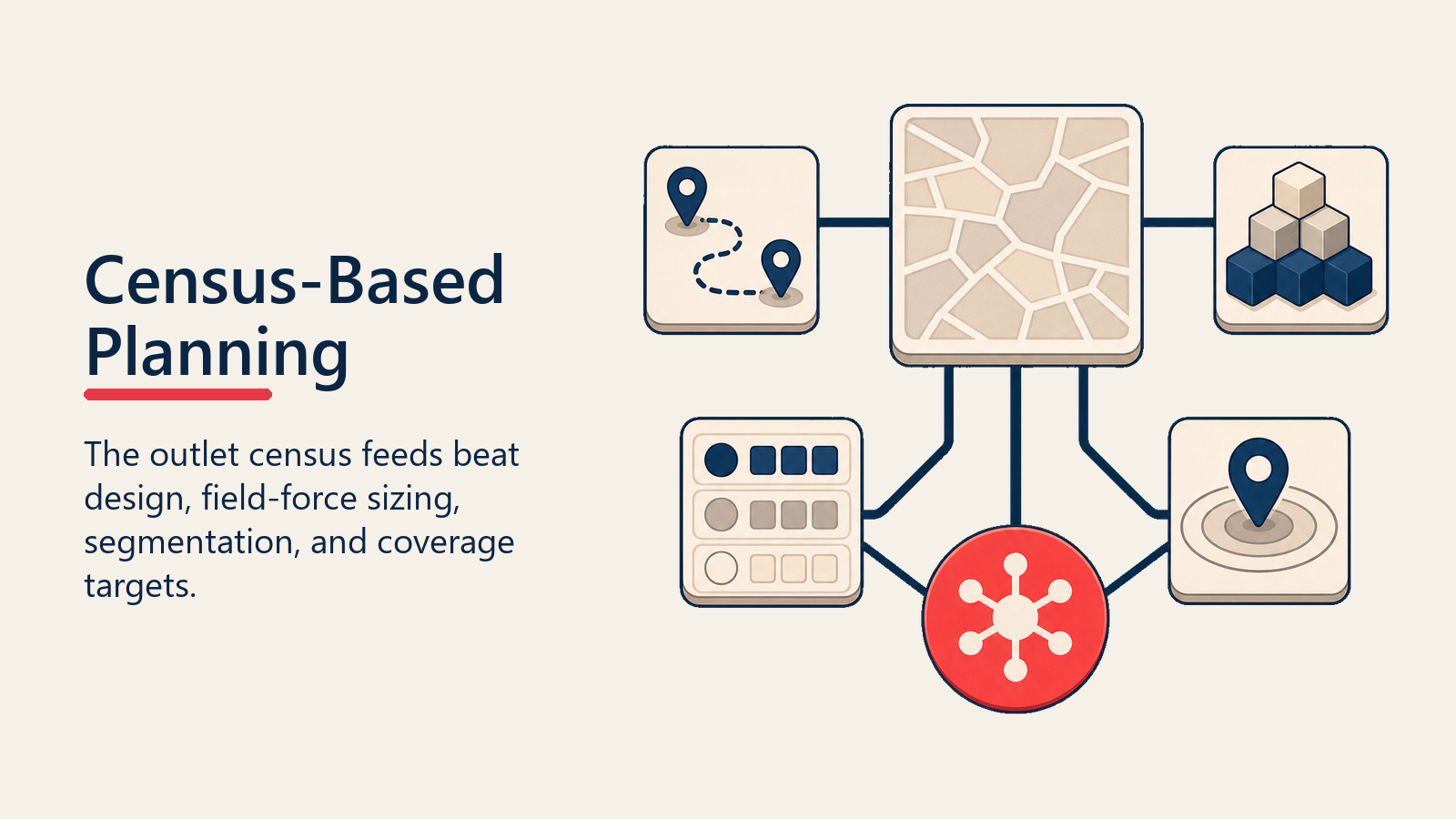 Census-Based Planning

The outlet census feeds beat design, field-force sizing, segmentation, and coverage targets.